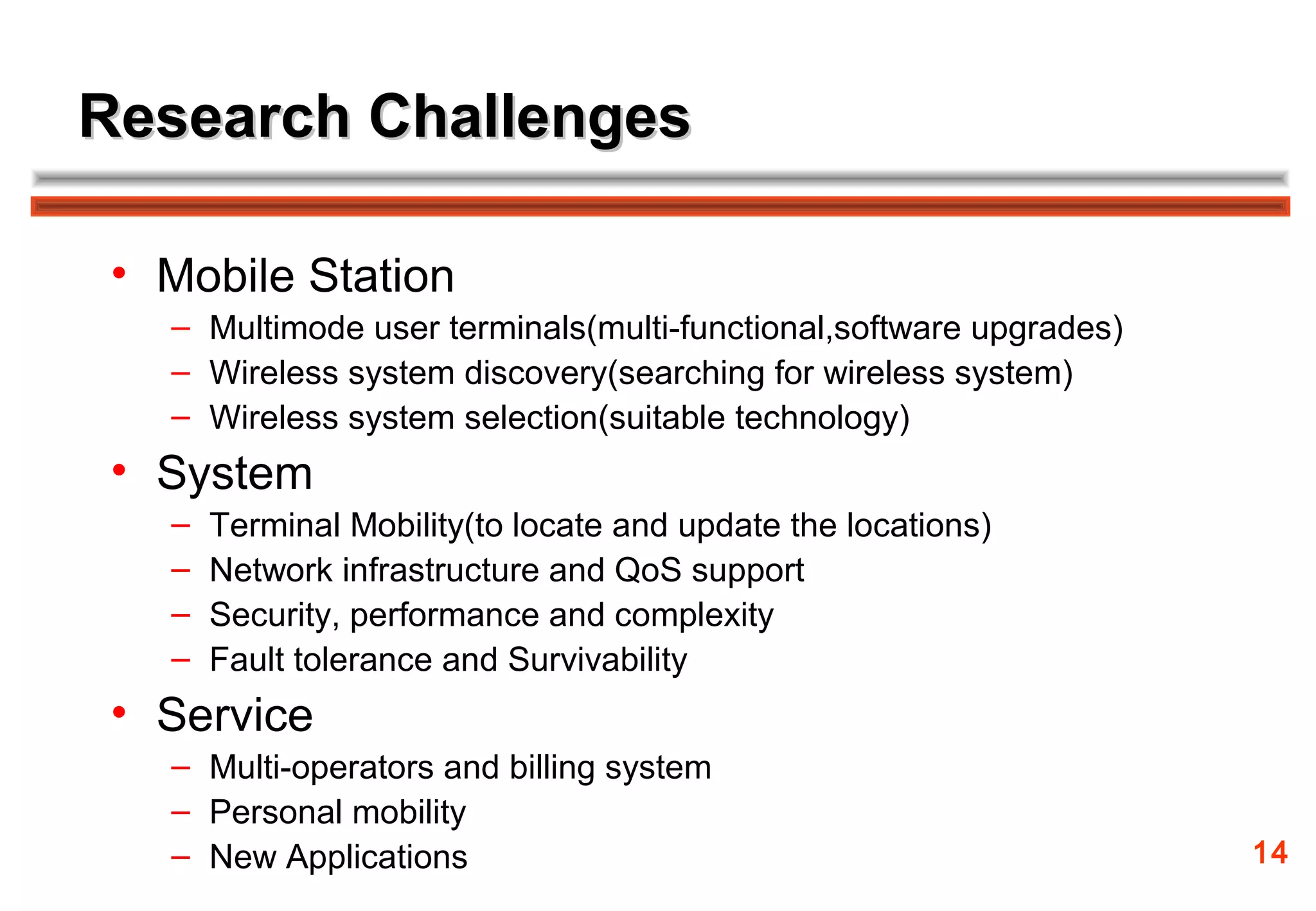 Research Challenges

• Mobile Station
– Multimode user terminals(multi-functional,software upgrades)
– Wireless system discovery(searching for wireless system)
– Wireless system selection(suitable technology)

• System
– Terminal Mobility(to locate and update the locations)
– Network infrastructure and QoS support
– Security, performance and complexity
– Fault tolerance and Survivability

• Service
– Multi-operators and billing system
– Personal mobility
– New Applications

14